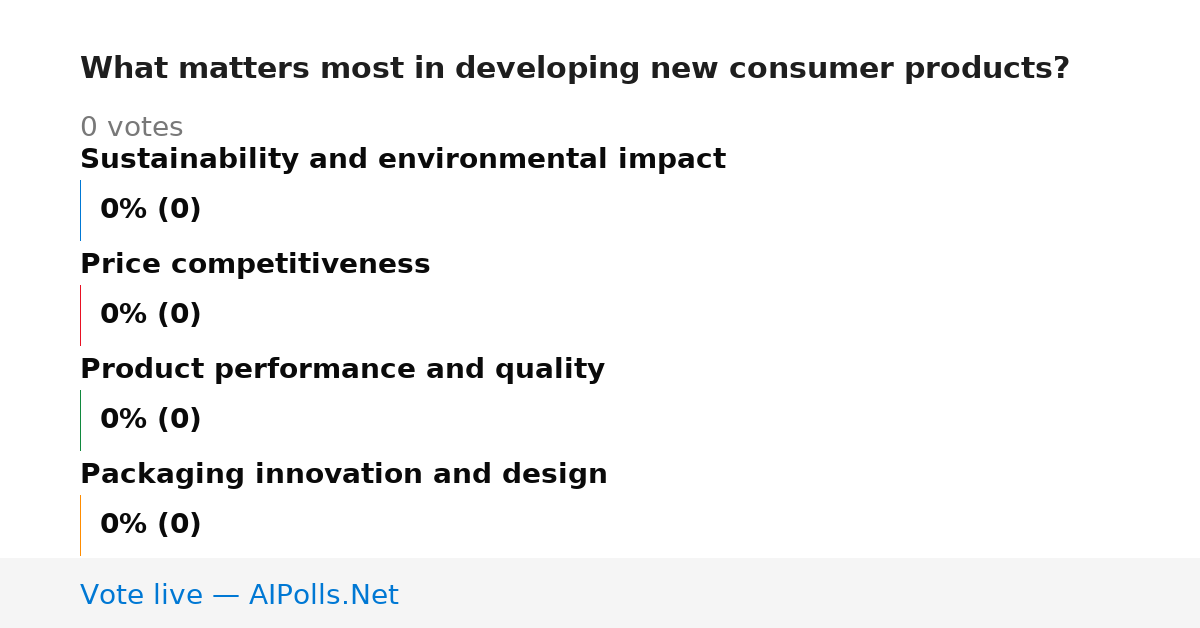 What matters most in developing new consumer products?

0 votes

Sustainability and environmental impact

0% (0)

Price competitiveness

0% (0)

Product performance and quality

0% (0)

Packaging innovation and design

0% (0)

Vote live — AIPolls.Net